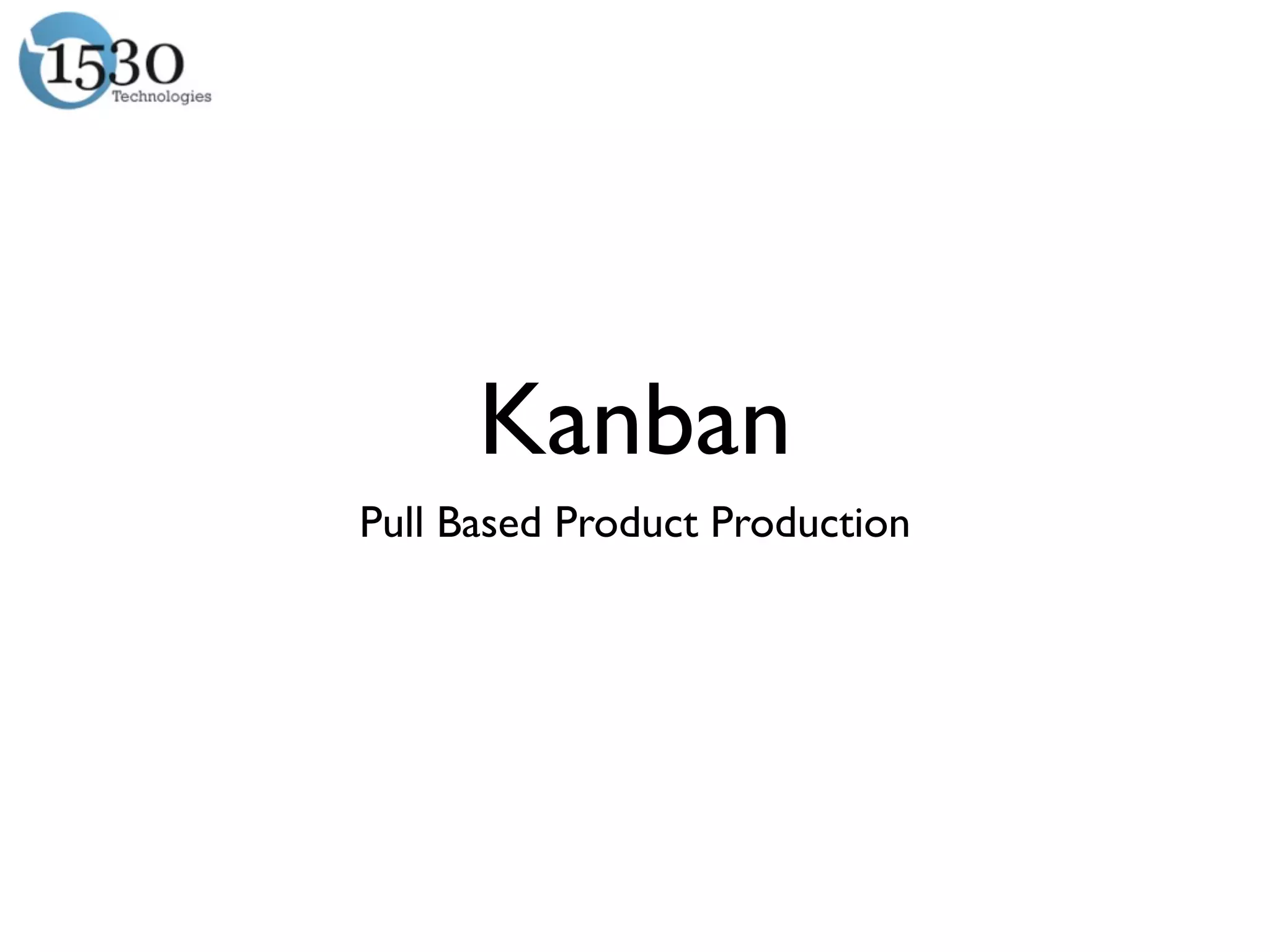 1530
Technologies

Kanban

Pull Based Product Production